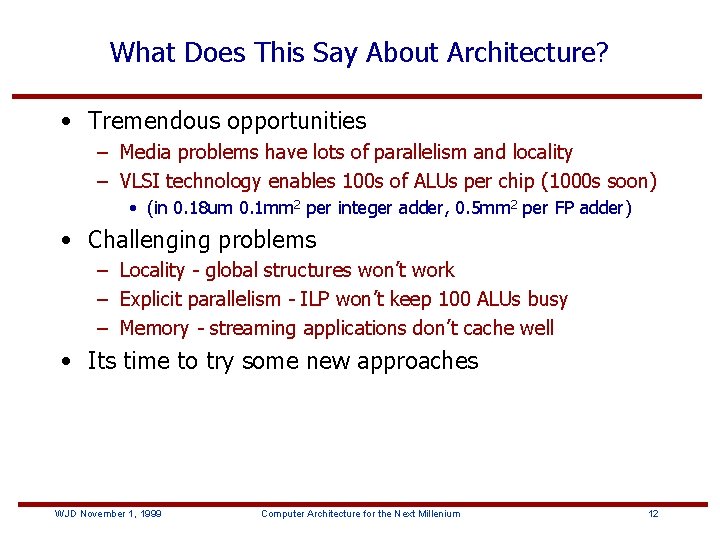 What Does This Say About Architecture?

• Tremendous opportunities
– Media problems have lots of parallelism and locality
– VLSI technology enables 100s of ALUs per chip (1000s soon)
• (in 0.18um 0.1mm$^2$ per integer adder, 0.5mm$^2$ per FP adder)

• Challenging problems
– Locality - global structures won't work
– Explicit parallelism - ILP won't keep 100 ALUs busy
– Memory - streaming applications don't cache well

• Its time to try some new approaches

WJD November 1, 1999
Computer Architecture for the Next Millenium
12